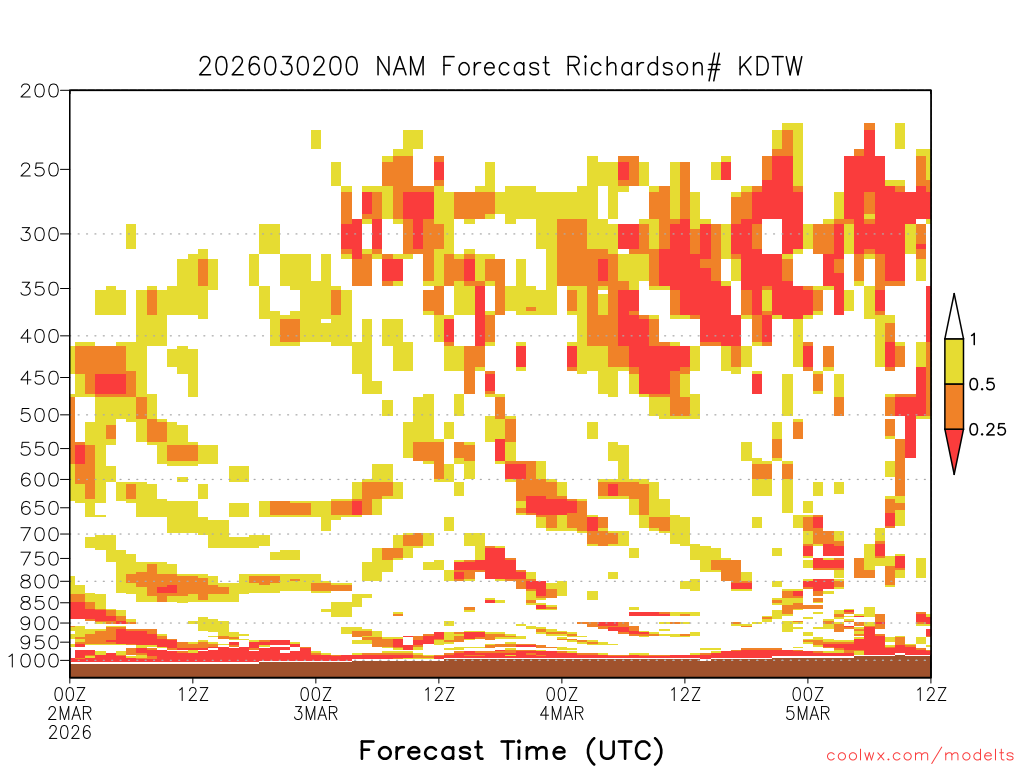 2026030200 NAM Forecast Richardson# KDTW

200
250
300
350
400
450
500
550
600
650
700
750
800
850
900
950
1000

1
0.5
0.25

00Z
2MAR
2026
12Z
00Z
3MAR
12Z
00Z
4MAR
12Z
00Z
5MAR
12Z

Forecast Time (UTC)

coolwx.com/modelts